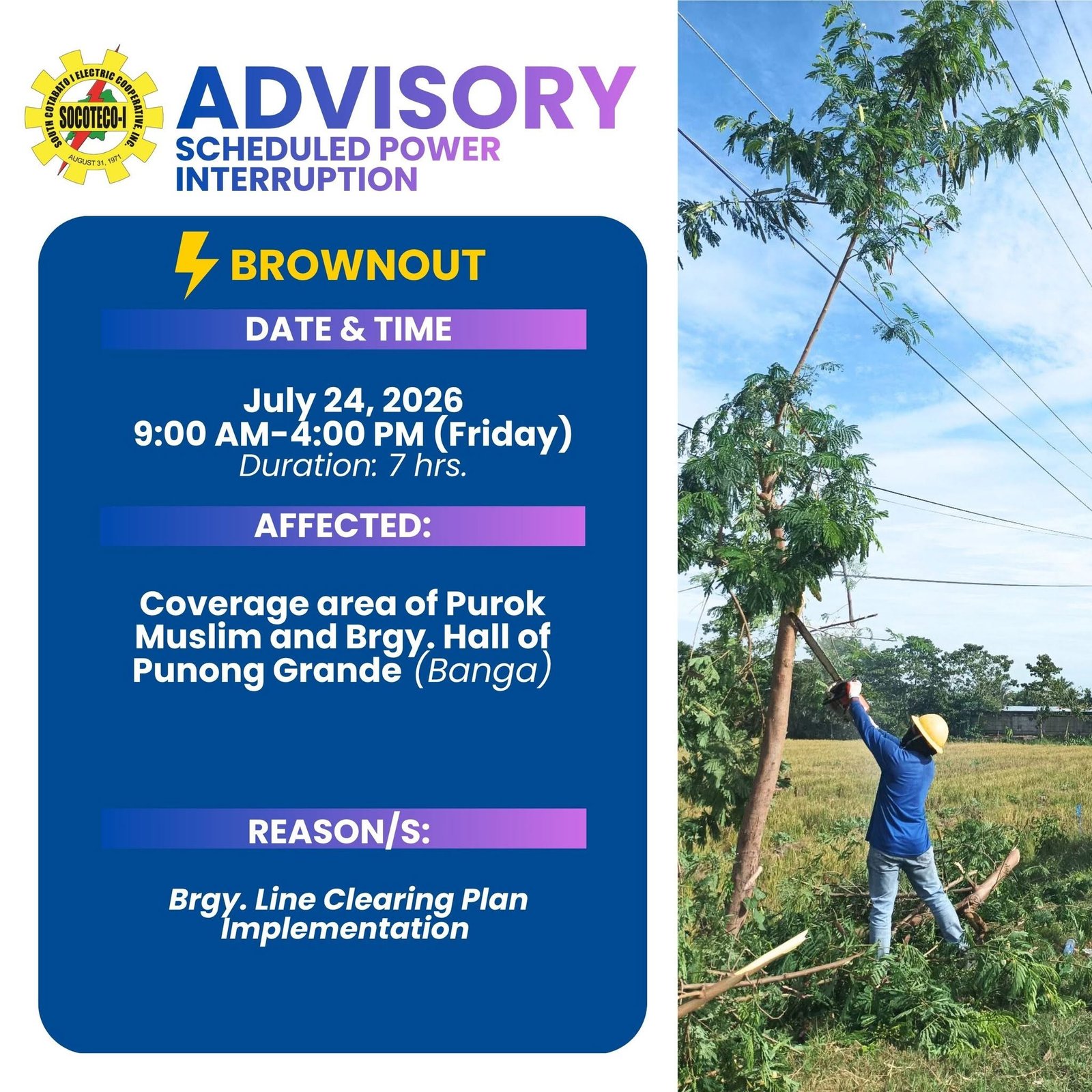 SOUTH COTABATO I ELECTRIC COOPERATIVE, INC.
SOCOTECO-I
AUGUST 31, 1971

ADVISORY
SCHEDULED POWER INTERRUPTION

BROWNOUT

DATE & TIME

July 24, 2026
9:00 AM-4:00 PM (Friday)
Duration: 7 hrs.

AFFECTED:

Coverage area of Purok Muslim and Brgy. Hall of Punong Grande (Banga)

REASON/S:

Brgy. Line Clearing Plan Implementation